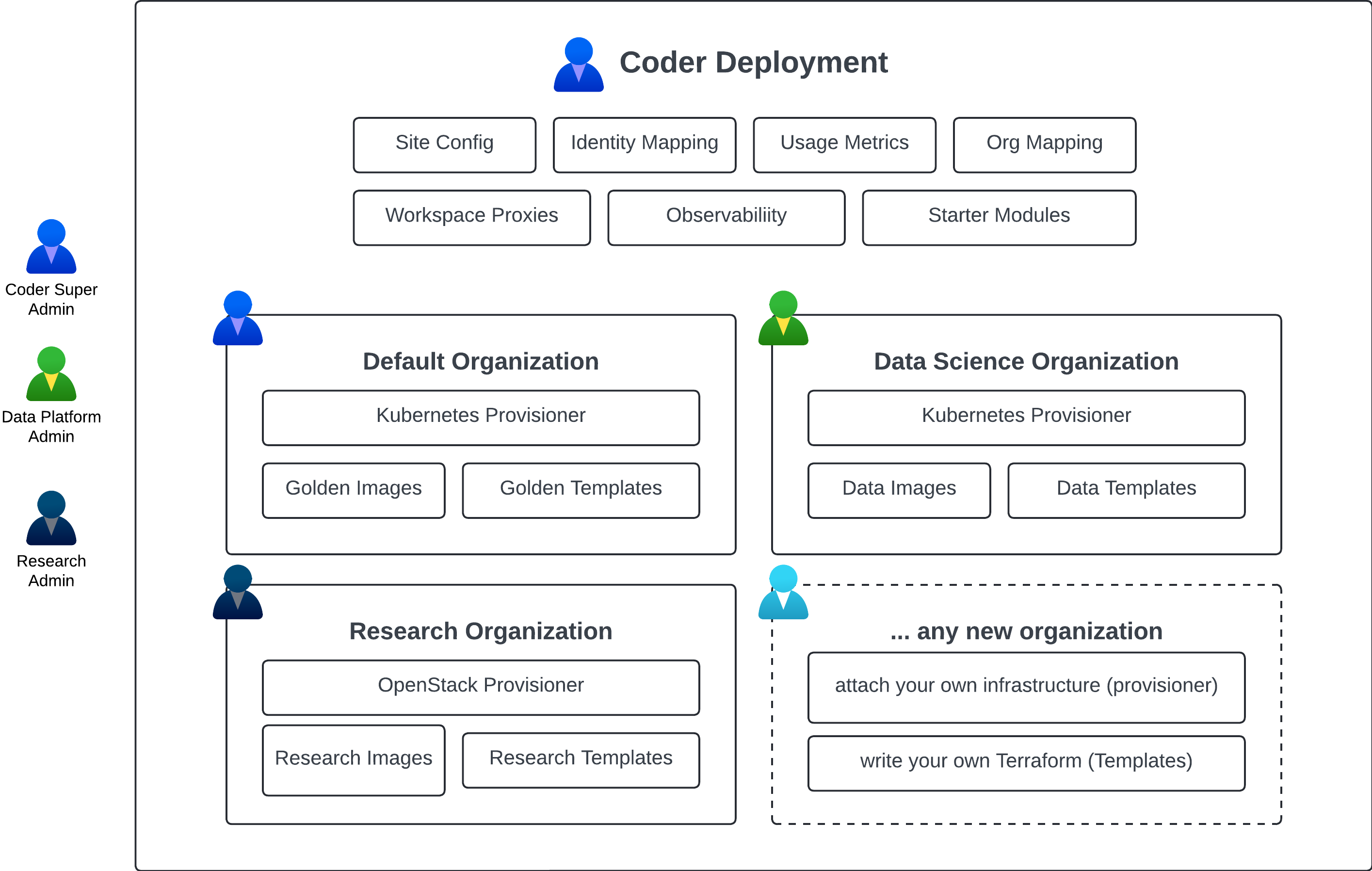 Coder Super Admin

Data Platform Admin

Research Admin

Coder Deployment

Site Config

Identity Mapping

Usage Metrics

Org Mapping

Workspace Proxies

Observabiliity

Starter Modules

Default Organization

Kubernetes Provisioner

Golden Images

Golden Templates

Data Science Organization

Kubernetes Provisioner

Data Images

Data Templates

Research Organization

OpenStack Provisioner

Research Images

Research Templates

... any new organization

attach your own infrastructure (provisioner)

write your own Terraform (Templates)